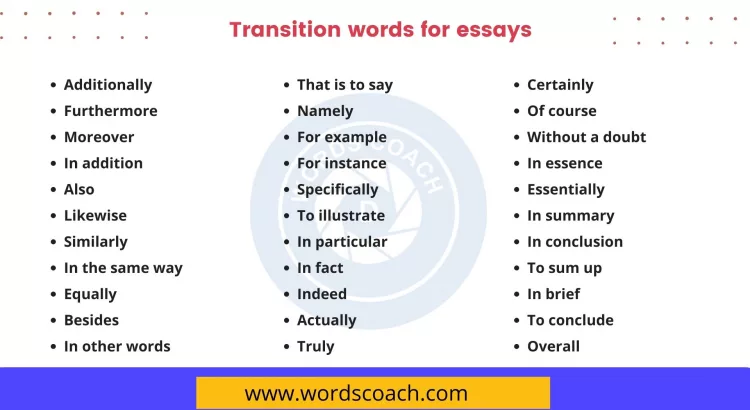 Transition words for essays

- Additionally
- Furthermore
- Moreover
- In addition
- Also
- Likewise
- Similarly
- In the same way
- Equally
- Besides
- In other words

- That is to say
- Namely
- For example
- For instance
- Specifically
- To illustrate
- In particular
- In fact
- Indeed
- Actually
- Truly

- Certainly
- Of course
- Without a doubt
- In essence
- Essentially
- In summary
- In conclusion
- To sum up
- In brief
- To conclude
- Overall

WORDSCOACH

www.wordscoach.com